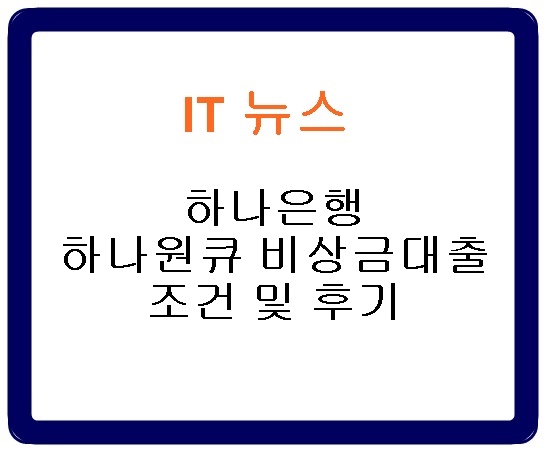 IT 뉴스

하나은행
하나원큐 비상금대출
조건 및 후기